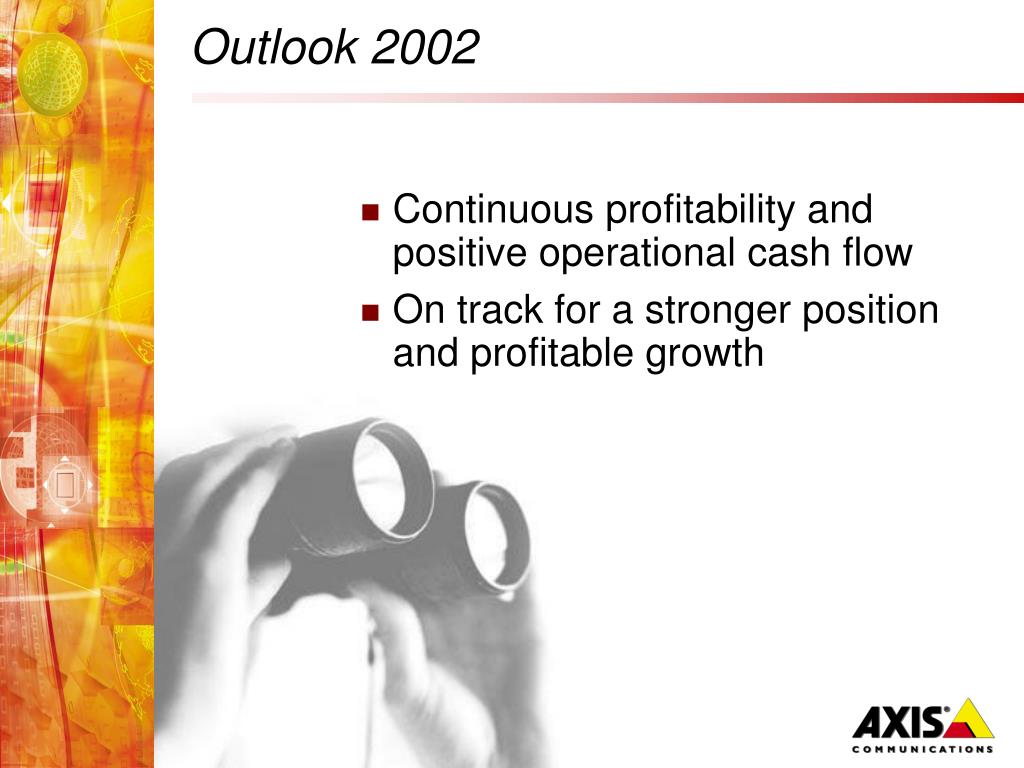 Outlook 2002

- Continuous profitability and positive operational cash flow
- On track for a stronger position and profitable growth

AXIS
COMMUNICATIONS